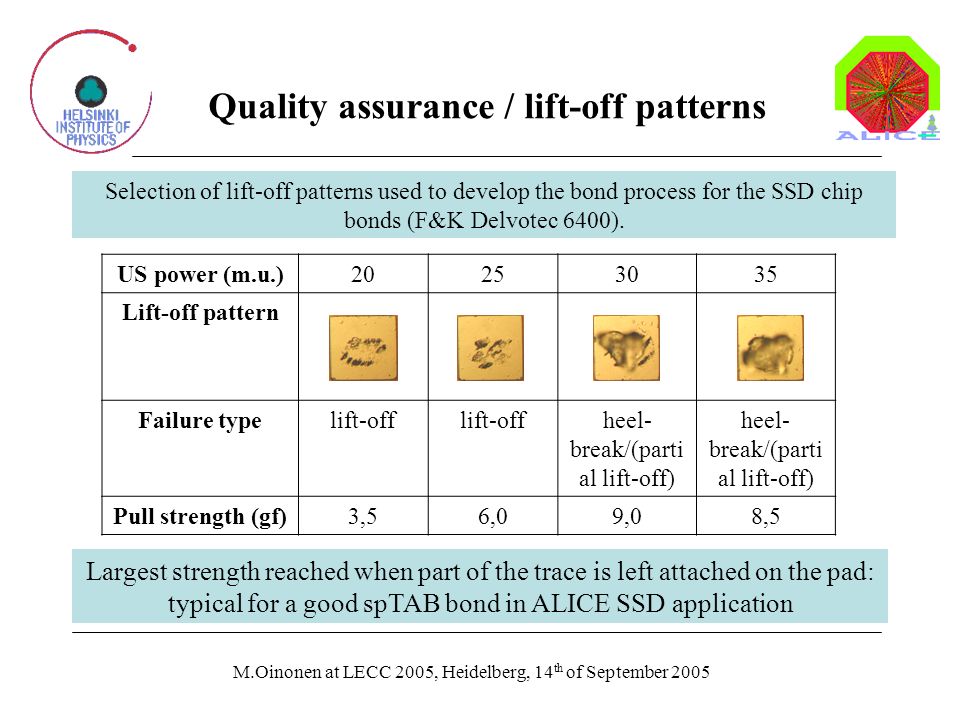 HELSINKI INSTITUTE OF PHYSICS

Quality assurance / lift-off patterns

ALICE

Selection of lift-off patterns used to develop the bond process for the SSD chip bonds (F&K Delvotec 6400).

| US power (m.u.) | 20 | 25 | 30 | 35 |
|---|---|---|---|---|
| Lift-off pattern | | | | |
| Failure type | lift-off | lift-off | heel-break/(partial lift-off) | heel-break/(partial lift-off) |
| Pull strength (gf) | 3,5 | 6,0 | 9,0 | 8,5 |

Largest strength reached when part of the trace is left attached on the pad: typical for a good spTAB bond in ALICE SSD application

M.Oinonen at LECC 2005, Heidelberg, 14$^{th}$ of September 2005